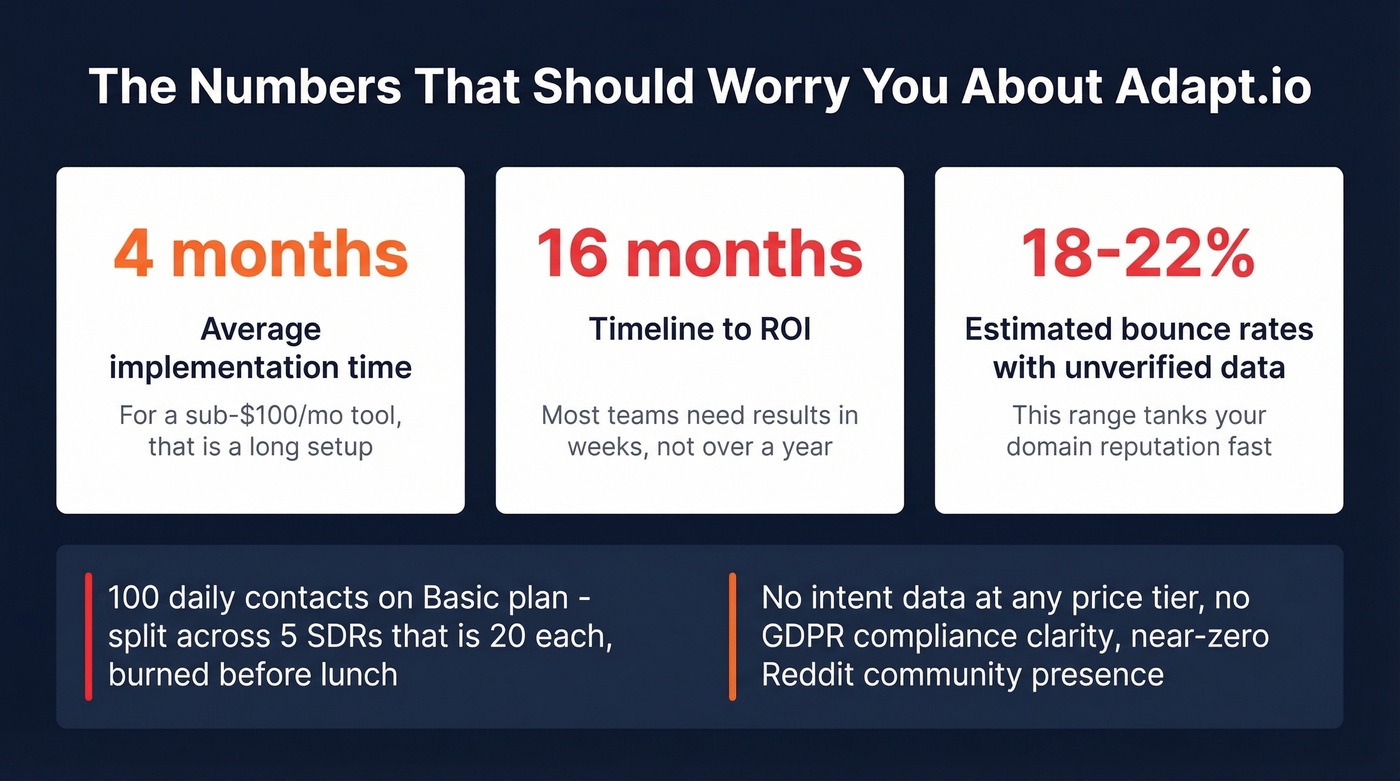 The Numbers That Should Worry You About Adapt.io

4 months

Average implementation time

For a sub-\$100/mo tool, that is a long setup

16 months

Timeline to ROI

Most teams need results in weeks, not over a year

18-22%

Estimated bounce rates with unverified data

This range tanks your domain reputation fast

100 daily contacts on Basic plan - split across 5 SDRs that is 20 each, burned before lunch

No intent data at any price tier, no GDPR compliance clarity, near-zero Reddit community presence